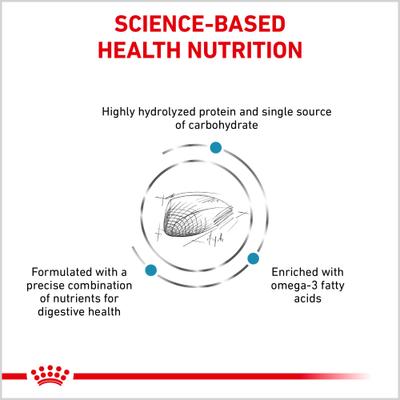 SCIENCE-BASED HEALTH NUTRITION

Highly hydrolyzed protein and single source of carbohydrate

Formulated with a precise combination of nutrients for digestive health

Enriched with omega-3 fatty acids